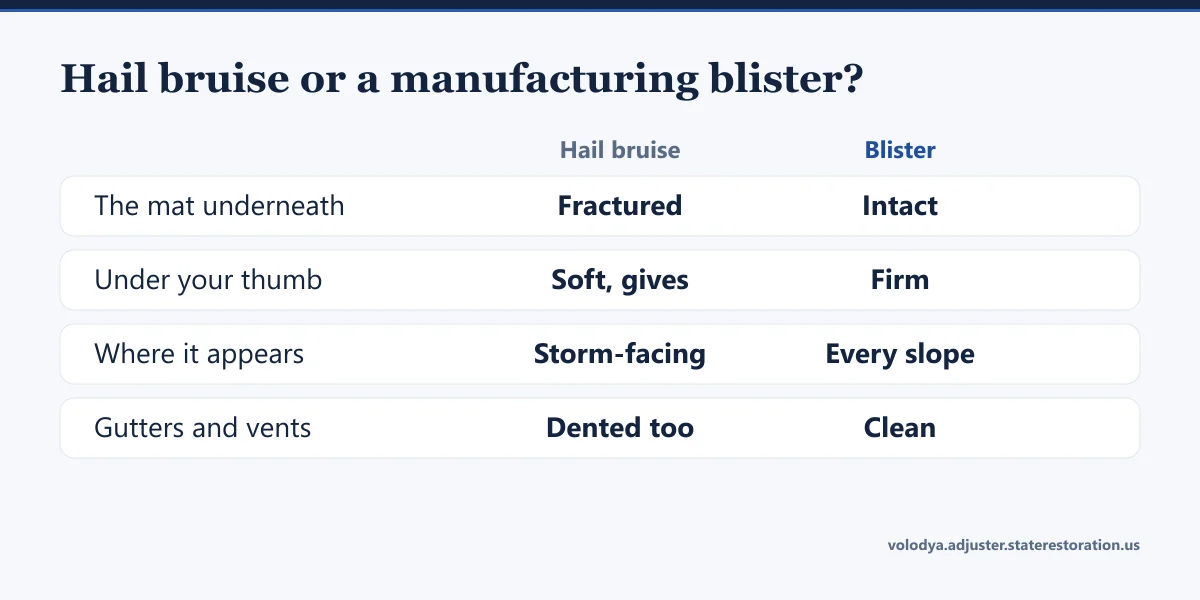 Hail bruise or a manufacturing blister?

| | Hail bruise | Blister |
|---|---|---|
| The mat underneath | Fractured | Intact |
| Under your thumb | Soft, gives | Firm |
| Where it appears | Storm-facing | Every slope |
| Gutters and vents | Dented too | Clean |

volodya.adjuster.staterestoration.us